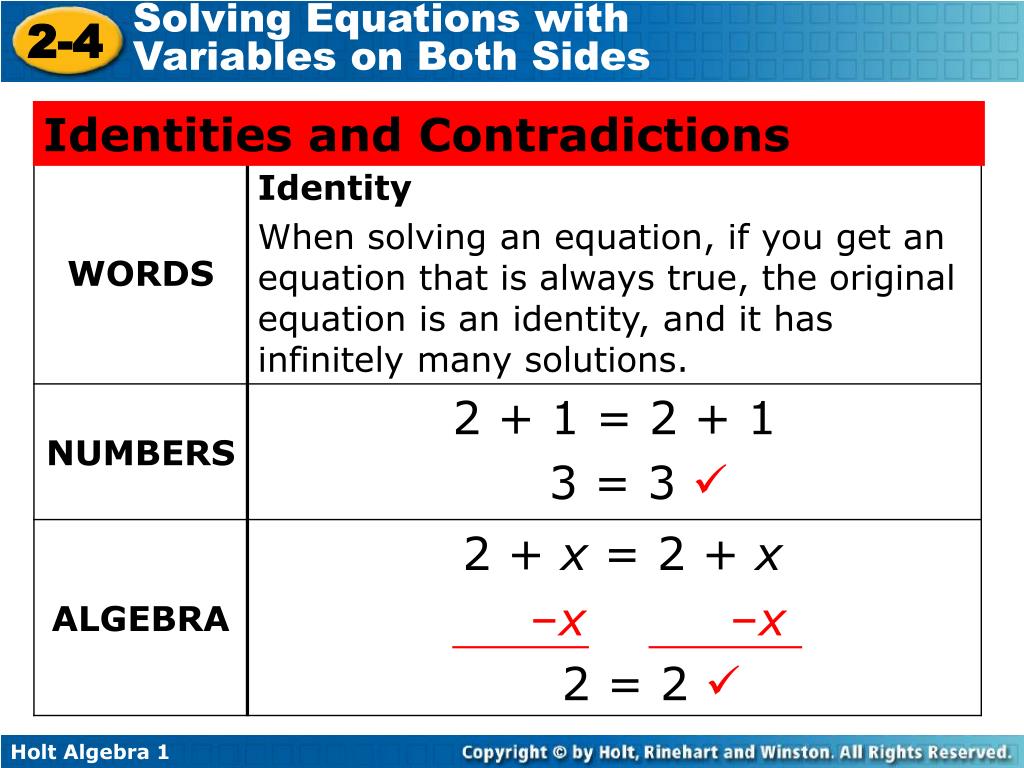 2-4 Solving Equations with Variables on Both Sides

Identities and Contradictions

| | |
|---|---|
| WORDS | **Identity** When solving an equation, if you get an equation that is always true, the original equation is an identity, and it has infinitely many solutions. |
| NUMBERS | $2 + 1 = 2 + 1$ $3 = 3$ ✓ |
| ALGEBRA | $2 + x = 2 + x$ $-x \quad -x$ $2 = 2$ ✓ |

Holt Algebra 1

Copyright © by Holt, Rinehart and Winston. All Rights Reserved.